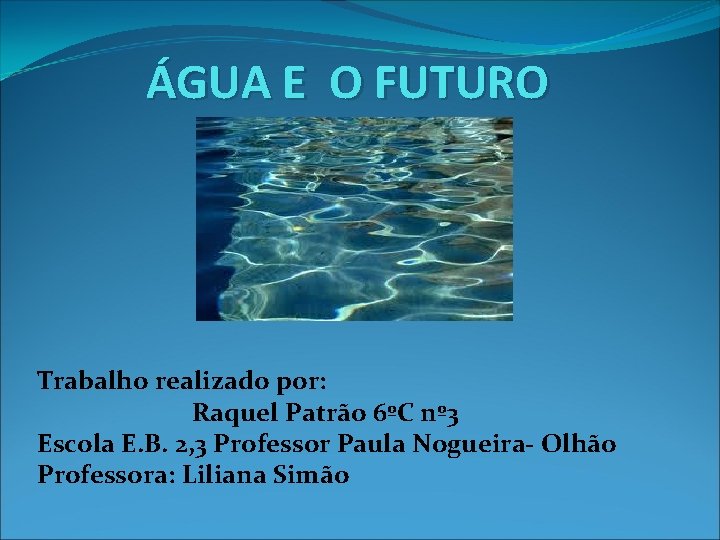 ÁGUA E O FUTURO

Trabalho realizado por:
Raquel Patrão 6ºC nº3
Escola E.B. 2,3 Professor Paula Nogueira- Olhão
Professora: Liliana Simão